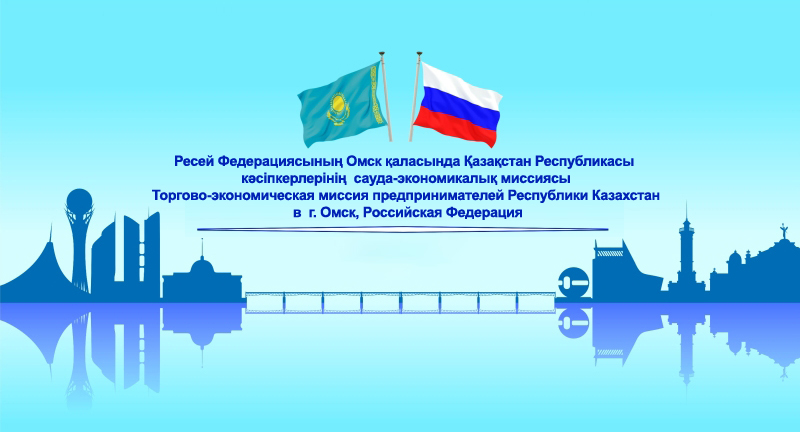 Ресей Федерациясының Омск қаласында Қазақстан Республикасы кәсіпкерлерінің сауда-экономикалық миссиясы
Торгово-экономическая миссия предпринимателей Республики Казахстан в г. Омск, Российская Федерация